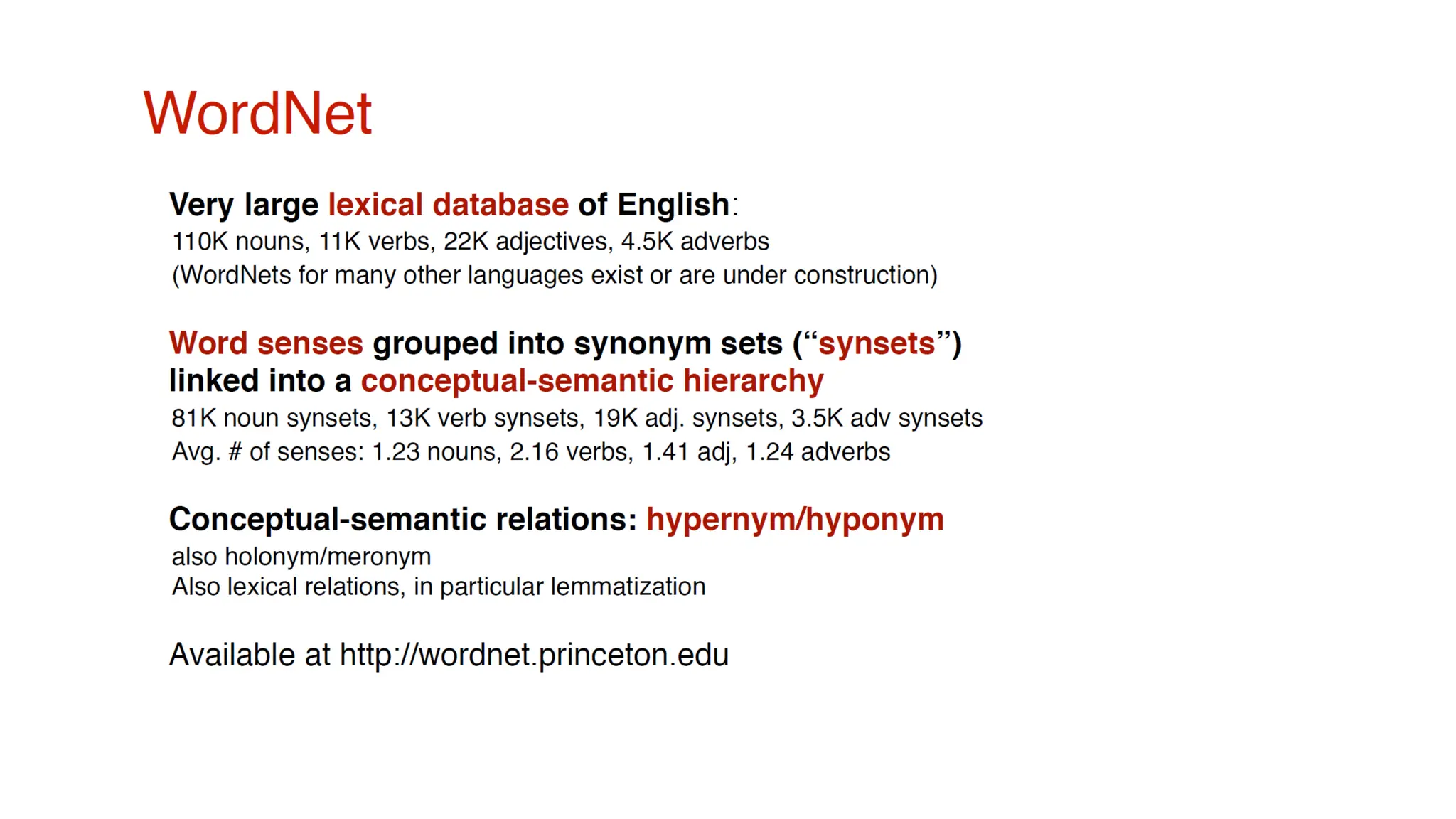 WordNet

Very large lexical database of English:
110K nouns, 11K verbs, 22K adjectives, 4.5K adverbs
(WordNets for many other languages exist or are under construction)

Word senses grouped into synonym sets (“synsets”) linked into a conceptual-semantic hierarchy
81K noun synsets, 13K verb synsets, 19K adj. synsets, 3.5K adv synsets
Avg. # of senses: 1.23 nouns, 2.16 verbs, 1.41 adj, 1.24 adverbs

Conceptual-semantic relations: hypernym/hyponym
also holonym/meronym
Also lexical relations, in particular lemmatization

Available at http://wordnet.princeton.edu